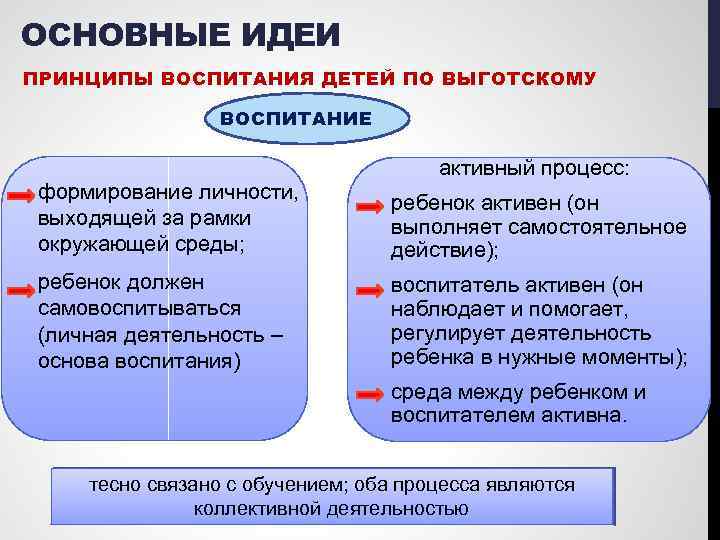 ОСНОВНЫЕ ИДЕИ

ПРИНЦИПЫ ВОСПИТАНИЯ ДЕТЕЙ ПО ВЫГОТСКОМУ

ВОСПИТАНИЕ

формирование личности, выходящей за рамки окружающей среды;

ребенок должен самовоспитываться (личная деятельность – основа воспитания)

активный процесс:

ребенок активен (он выполняет самостоятельное действие);

воспитатель активен (он наблюдает и помогает, регулирует деятельность ребенка в нужные моменты);

среда между ребенком и воспитателем активна.

тесно связано с обучением; оба процесса являются коллективной деятельностью